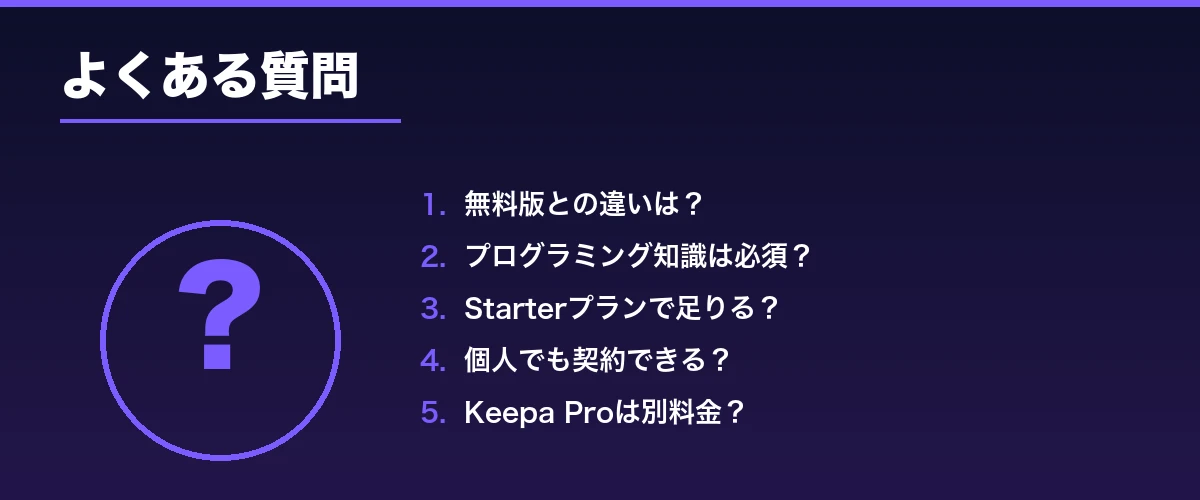 よくある質問

?

1. 無料版との違いは？
2. プログラミング知識は必須？
3. Starterプランで足りる？
4. 個人でも契約できる？
5. Keepa Proは別料金？